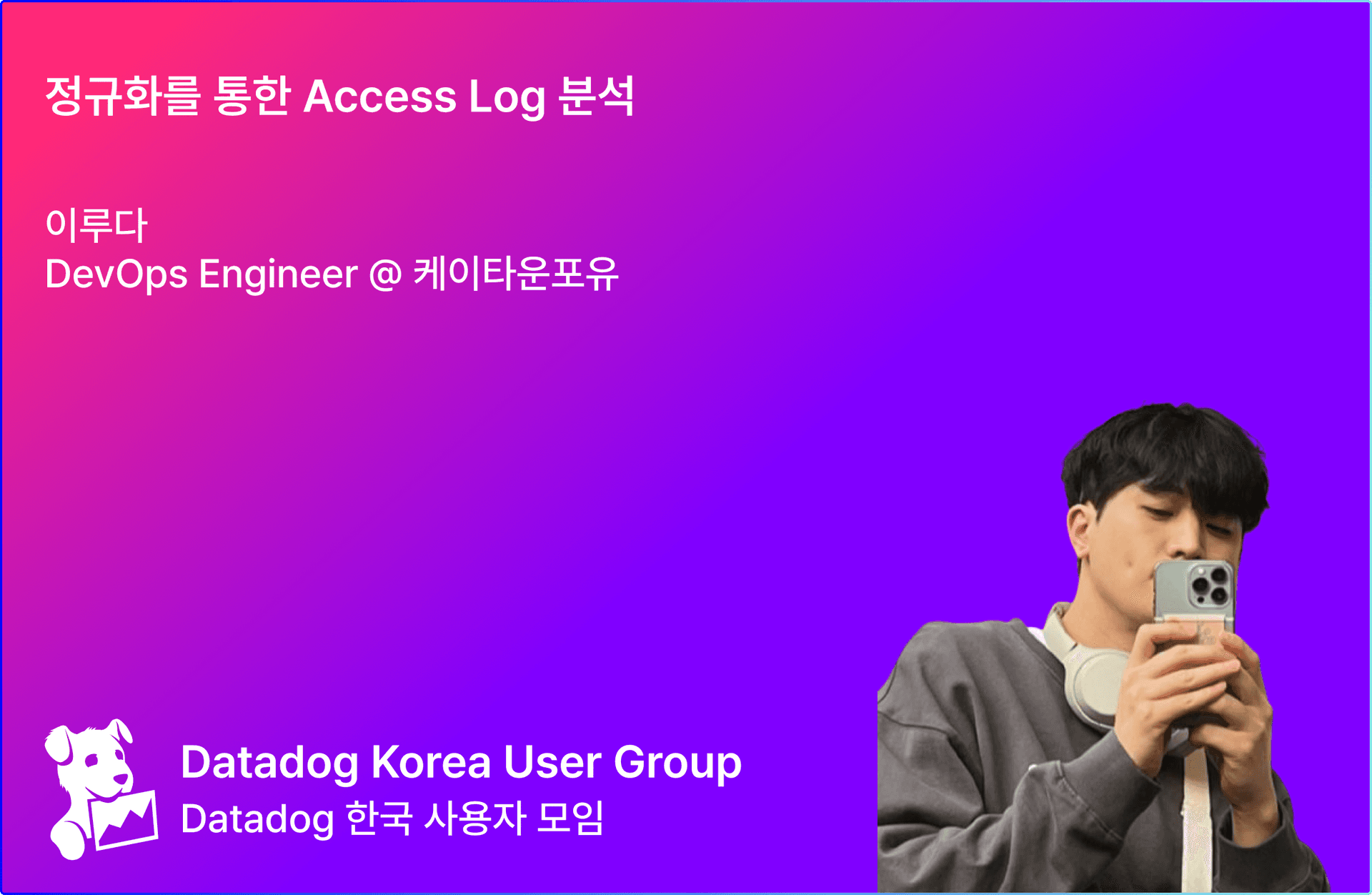 정규화를 통한 Access Log 분석

이루다
DevOps Engineer @ 케이타운포유

Datadog Korea User Group
Datadog 한국 사용자 모임